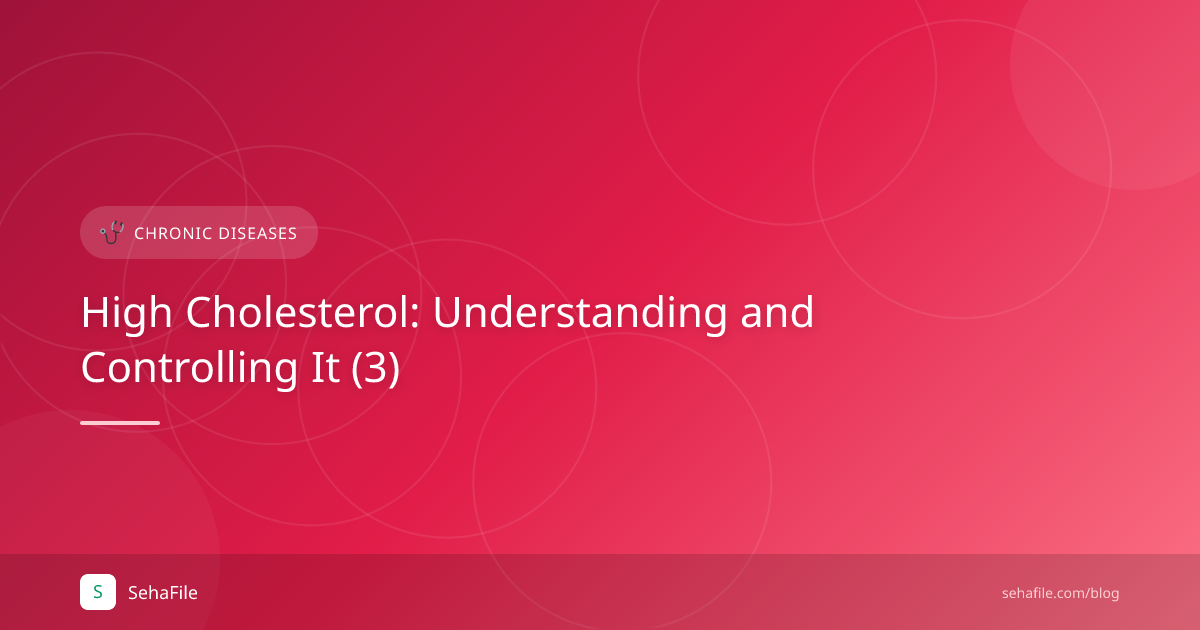 CHRONIC DISEASES

High Cholesterol: Understanding and Controlling It (3)

S

SehaFile

sehafile.com/blog